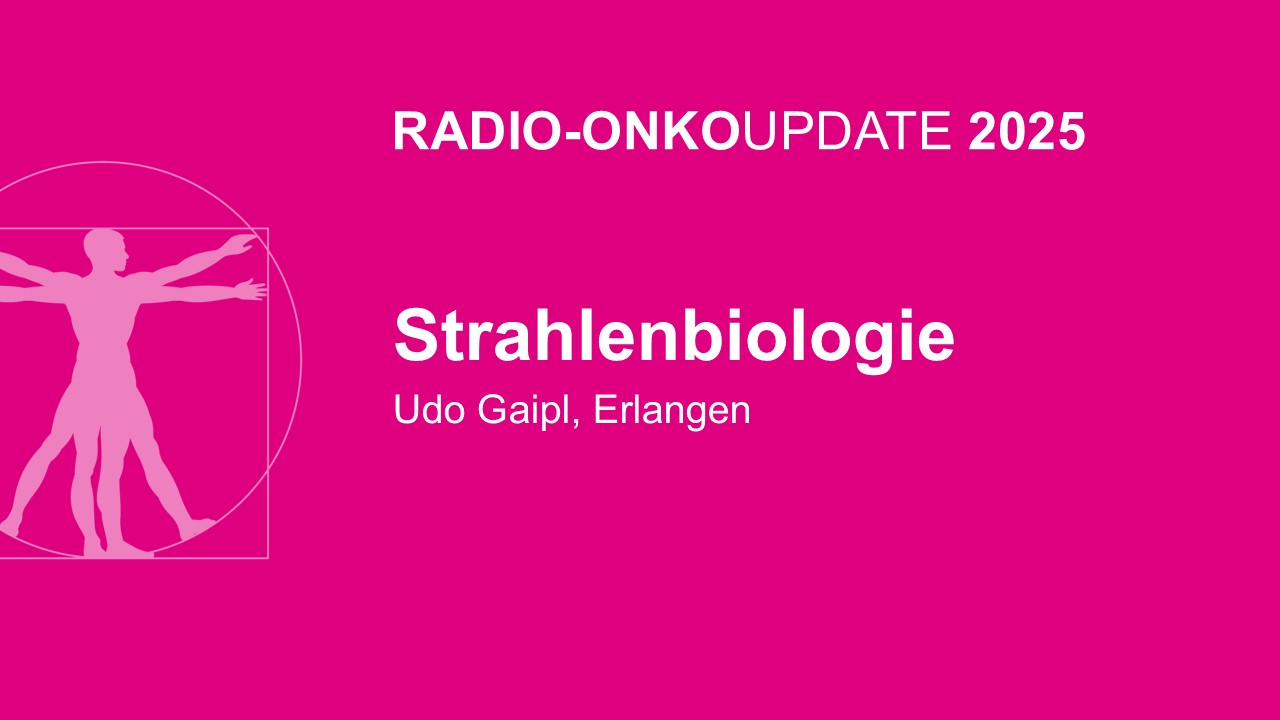 RADIO-ONKOUPDATE 2025

Strahlenbiologie

Udo Gaipl, Erlangen